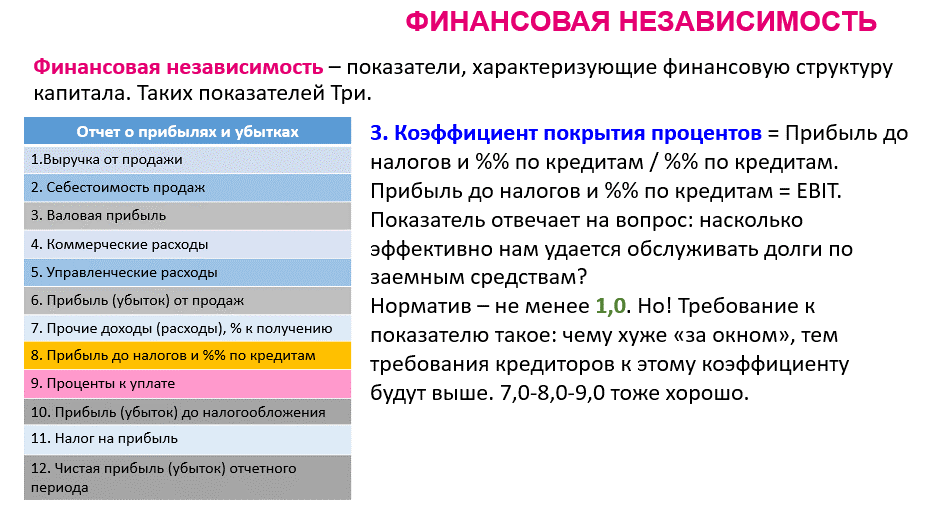 ФИНАНСОВАЯ НЕЗАВИСИМОСТЬ

Финансовая независимость – показатели, характеризующие финансовую структуру капитала. Таких показателей Три.

| Отчет о прибылях и убытках |
|---|
| 1.Выручка от продажи |
| 2. Себестоимость продаж |
| 3. Валовая прибыль |
| 4. Коммерческие расходы |
| 5. Управленческие расходы |
| 6. Прибыль (убыток) от продаж |
| 7. Прочие доходы (расходы), % к получению |
| 8. Прибыль до налогов и %% по кредитам |
| 9. Проценты к уплате |
| 10. Прибыль (убыток) до налогообложения |
| 11. Налог на прибыль |
| 12. Чистая прибыль (убыток) отчетного периода |

3. Коэффициент покрытия процентов = Прибыль до налогов и %% по кредитам / %% по кредитам. Прибыль до налогов и %% по кредитам = EBIT. Показатель отвечает на вопрос: насколько эффективно нам удается обслуживать долги по заемным средствам?
Норматив – не менее 1,0. Но! Требование к показателю такое: чему хуже «за окном», тем требования кредиторов к этому коэффициенту будут выше. 7,0-8,0-9,0 тоже хорошо.